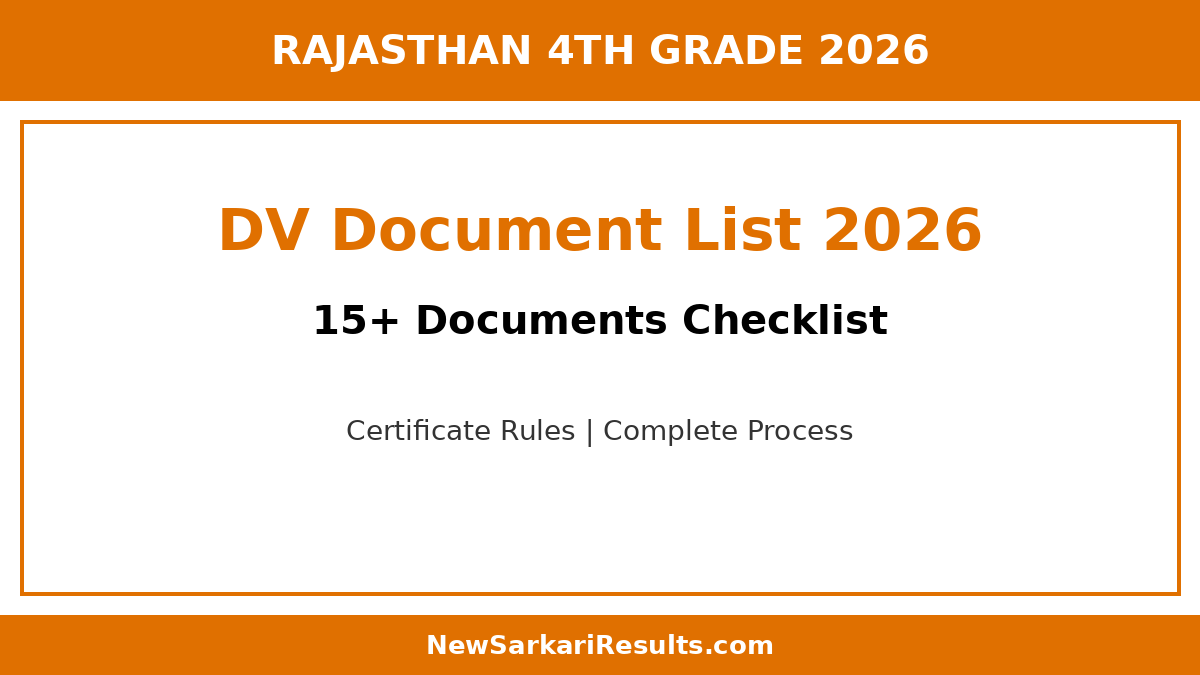 RAJASTHAN 4TH GRADE 2026

DV Document List 2026

15+ Documents Checklist

Certificate Rules | Complete Process

NewSarkariResults.com